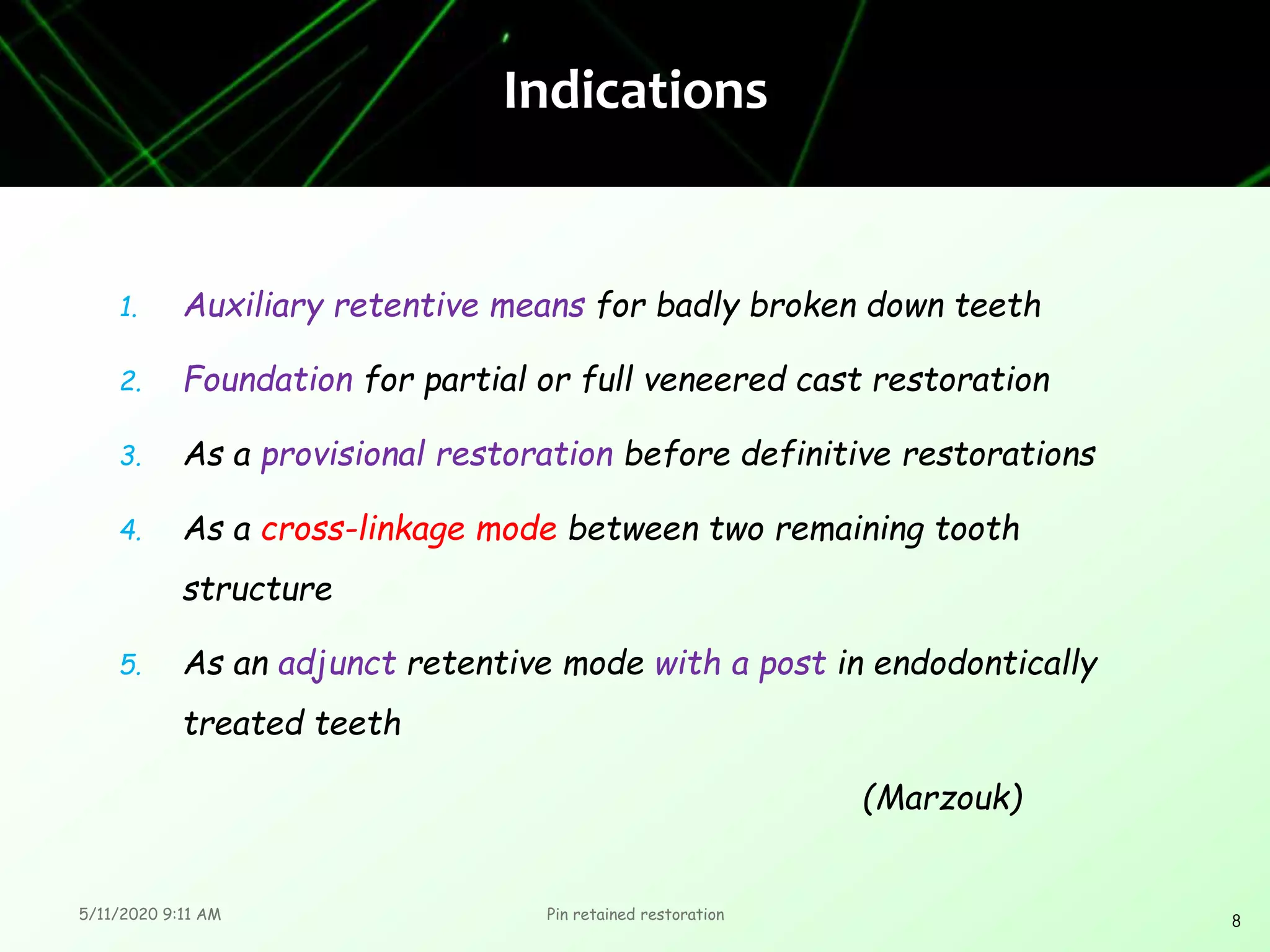 Indications

1. Auxiliary retentive means for badly broken down teeth

2. Foundation for partial or full veneered cast restoration

3. As a provisional restoration before definitive restorations

4. As a cross-linkage mode between two remaining tooth structure

5. As an adjunct retentive mode with a post in endodontically treated teeth

(Marzouk)

5/11/2020 9:11 AM

Pin retained restoration

8